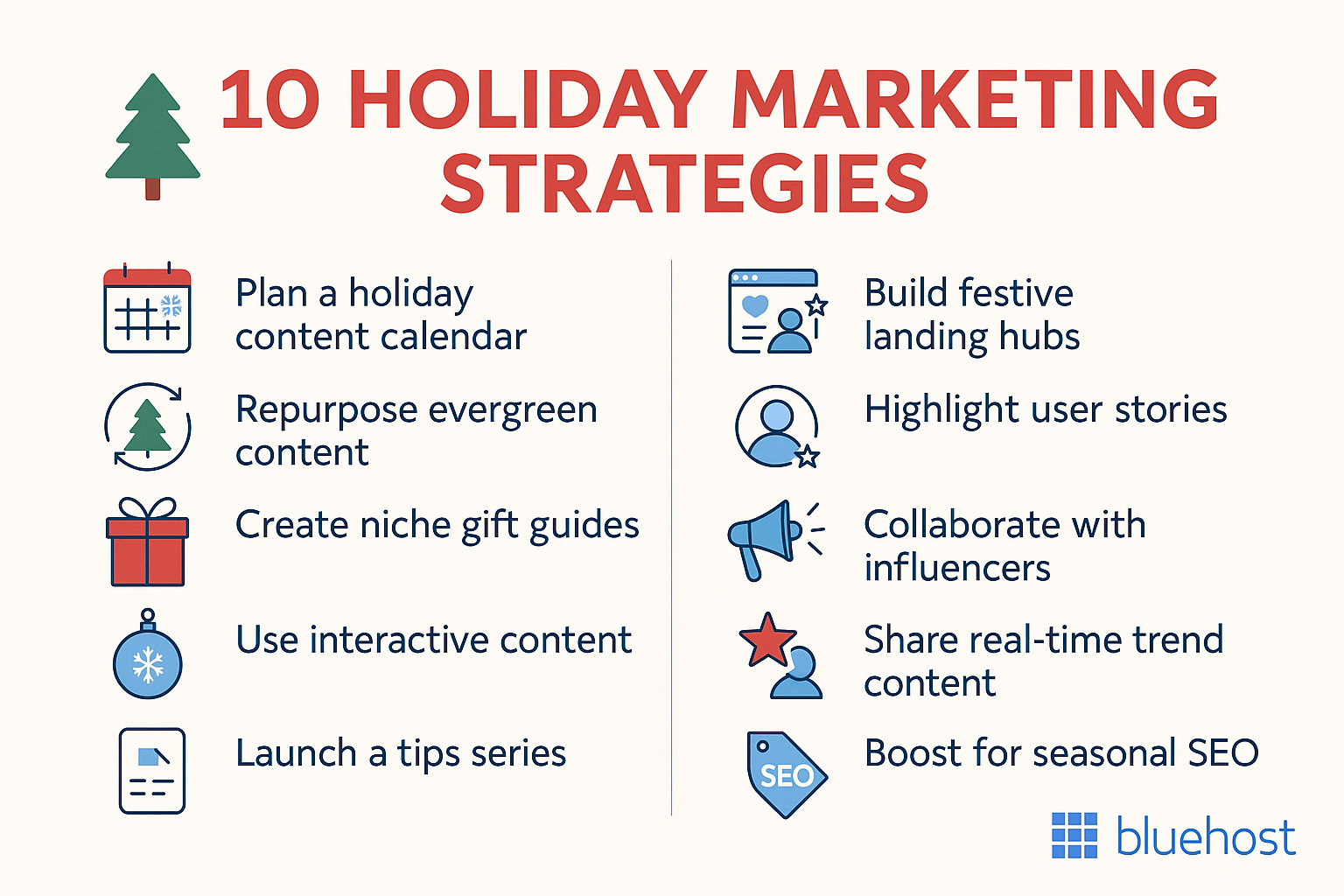 10 HOLIDAY MARKETING STRATEGIES

Plan a holiday content calendar

Repurpose evergreen content

Create niche gift guides

Use interactive content

Launch a tips series

Build festive landing hubs

Highlight user stories

Collaborate with influencers

Share real-time trend content

SEO

Boost for seasonal SEO

bluehost